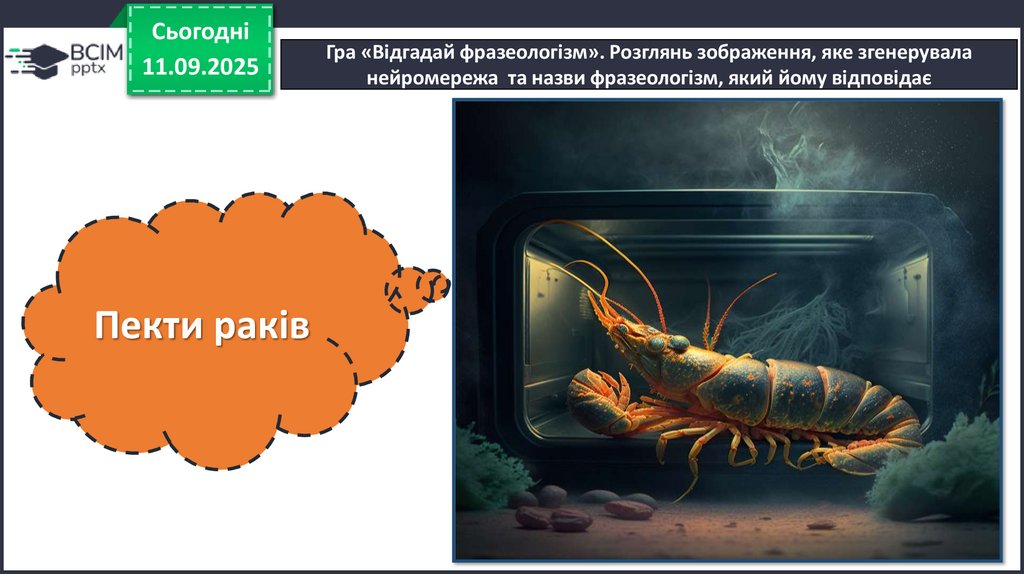 ВСІМ pptx

Сьогодні
11.09.2025

Гра «Відгадай фразеологізм». Розглянь зображення, яке згенерувала нейромережа та назви фразеологізм, який йому відповідає

Пекти раків